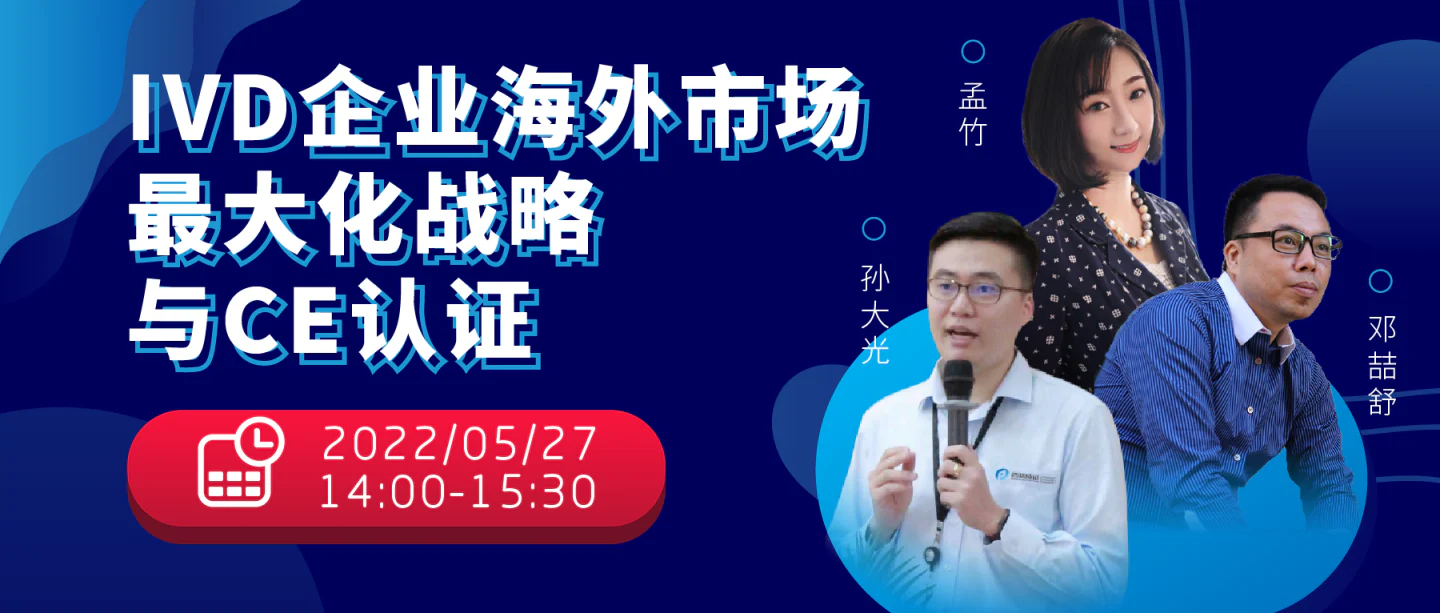 IVD企业海外市场
最大化战略
与CE认证

2022/05/27
14:00-15:30

孟竹

孙大光

邓喆舒